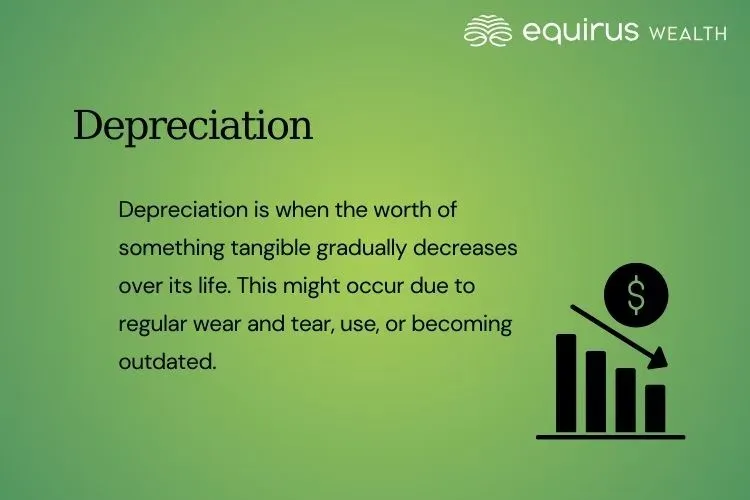 equirus WEALTH

Depreciation

Depreciation is when the worth of something tangible gradually decreases over its life. This might occur due to regular wear and tear, use, or becoming outdated.

$